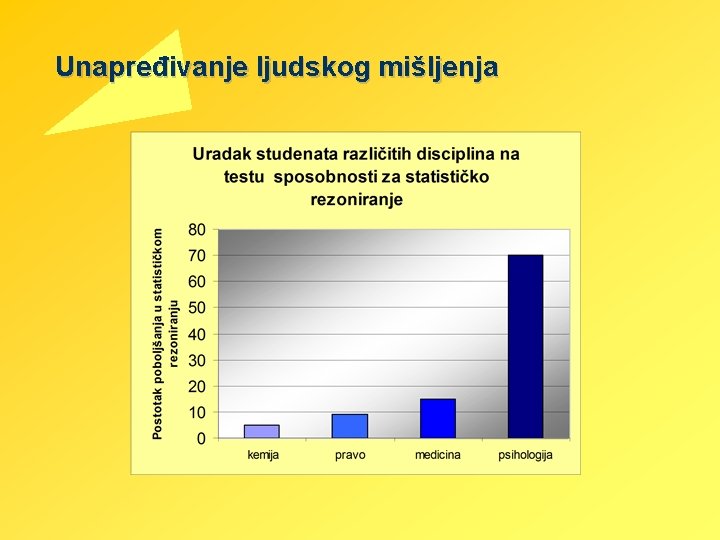 Unapređivanje ljudskog mišljenja

Uradak studenata različitih disciplina na testu sposobnosti za statističko rezoniranje

Postotak poboljšanja u statističkom rezoniranju

80
70
60
50
40
30
20
10
0

kemija
pravo
medicina
psihologija